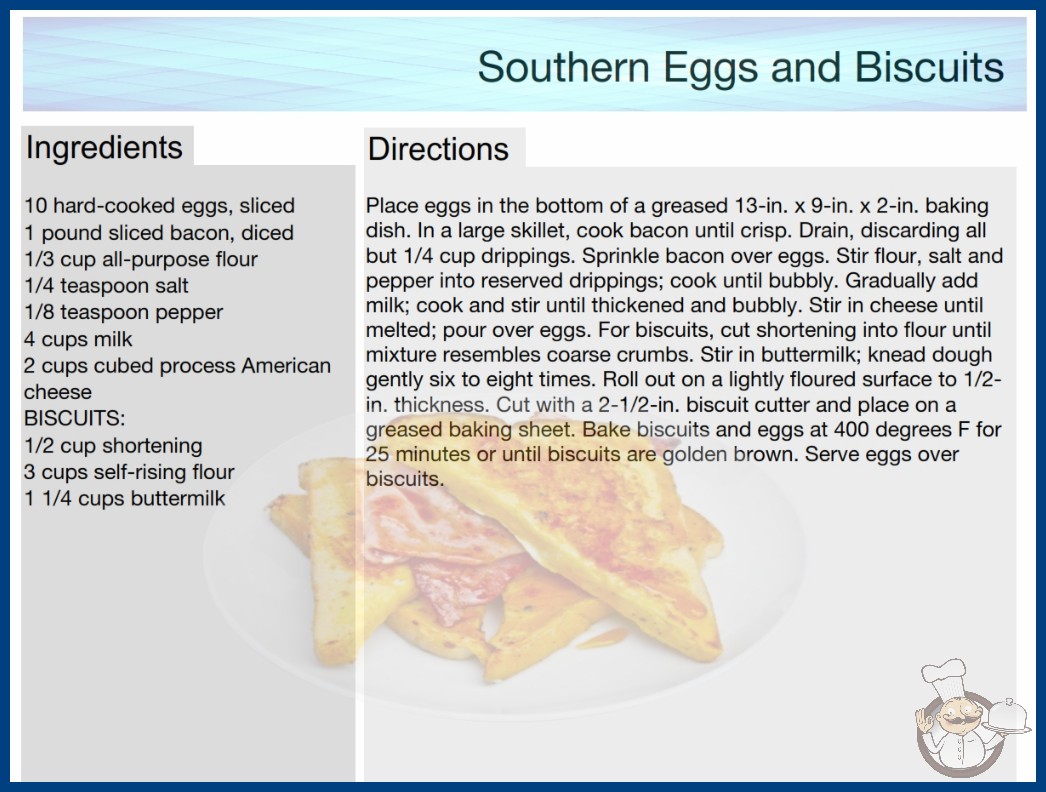 Southern Eggs and Biscuits

Ingredients

10 hard-cooked eggs, sliced
1 pound sliced bacon, diced
1/3 cup all-purpose flour
1/4 teaspoon salt
1/8 teaspoon pepper
4 cups milk
2 cups cubed process American cheese
BISCUITS:
1/2 cup shortening
3 cups self-rising flour
1 1/4 cups buttermilk

Directions

Place eggs in the bottom of a greased 13-in. x 9-in. x 2-in. baking dish. In a large skillet, cook bacon until crisp. Drain, discarding all but 1/4 cup drippings. Sprinkle bacon over eggs. Stir flour, salt and pepper into reserved drippings; cook until bubbly. Gradually add milk; cook and stir until thickened and bubbly. Stir in cheese until melted; pour over eggs. For biscuits, cut shortening into flour until mixture resembles coarse crumbs. Stir in buttermilk; knead dough gently six to eight times. Roll out on a lightly floured surface to 1/2-in. thickness. Cut with a 2-1/2-in. biscuit cutter and place on a greased baking sheet. Bake biscuits and eggs at 400 degrees F for 25 minutes or until biscuits are golden brown. Serve eggs over biscuits.